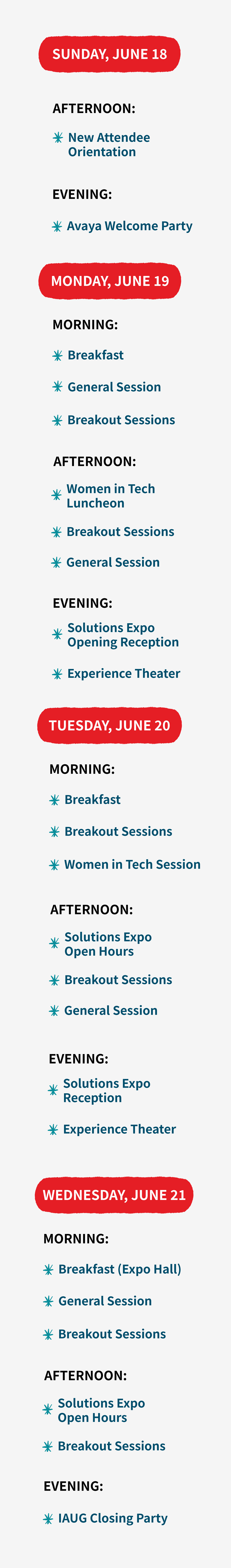 SUNDAY, JUNE 18

AFTERNOON:

New Attendee Orientation

EVENING:

Avaya Welcome Party

MONDAY, JUNE 19

MORNING:

Breakfast

General Session

Breakout Sessions

AFTERNOON:

Women in Tech Luncheon

Breakout Sessions

General Session

EVENING:

Solutions Expo Opening Reception

Experience Theater

TUESDAY, JUNE 20

MORNING:

Breakfast

Breakout Sessions

Women in Tech Session

AFTERNOON:

Solutions Expo Open Hours

Breakout Sessions

General Session

EVENING:

Solutions Expo Reception

Experience Theater

WEDNESDAY, JUNE 21

MORNING:

Breakfast (Expo Hall)

General Session

Breakout Sessions

AFTERNOON:

Solutions Expo Open Hours

Breakout Sessions

EVENING:

IAUG Closing Party